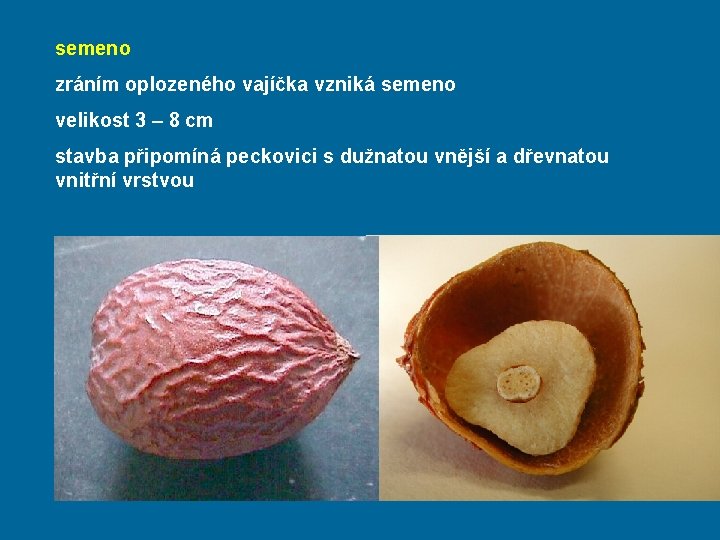 semeno

zráním oplozeného vajíčka vzniká semeno

velikost 3 – 8 cm

stavba připomíná peckovici s dužnatou vnější a dřevnatou vnitřní vrstvou